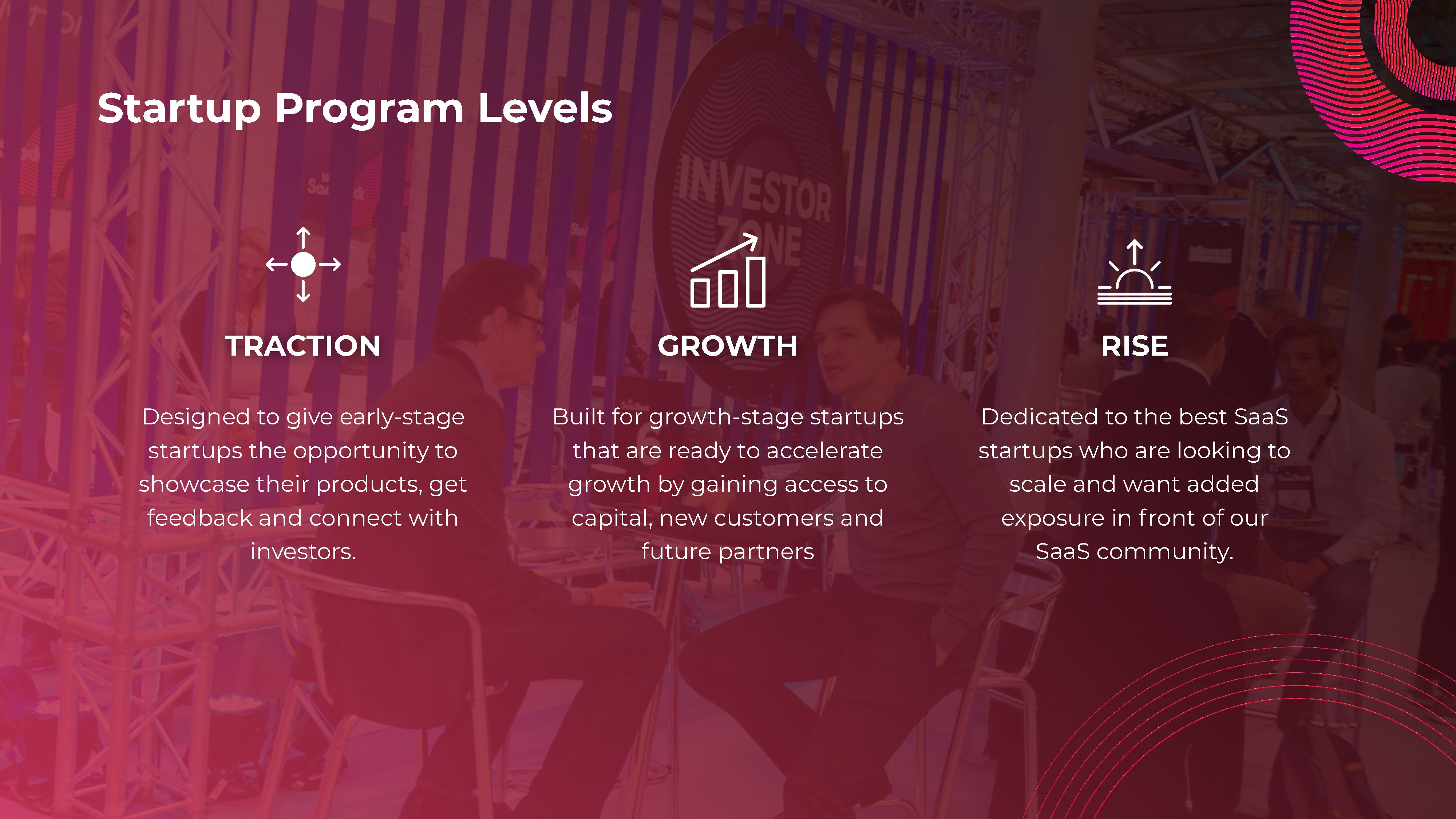 Startup Program Levels

INVESTOR ZONE

TRACTION

Designed to give early-stage startups the opportunity to showcase their products, get feedback and connect with investors.

GROWTH

Built for growth-stage startups that are ready to accelerate growth by gaining access to capital, new customers and future partners

RISE

Dedicated to the best SaaS startups who are looking to scale and want added exposure in front of our SaaS community.